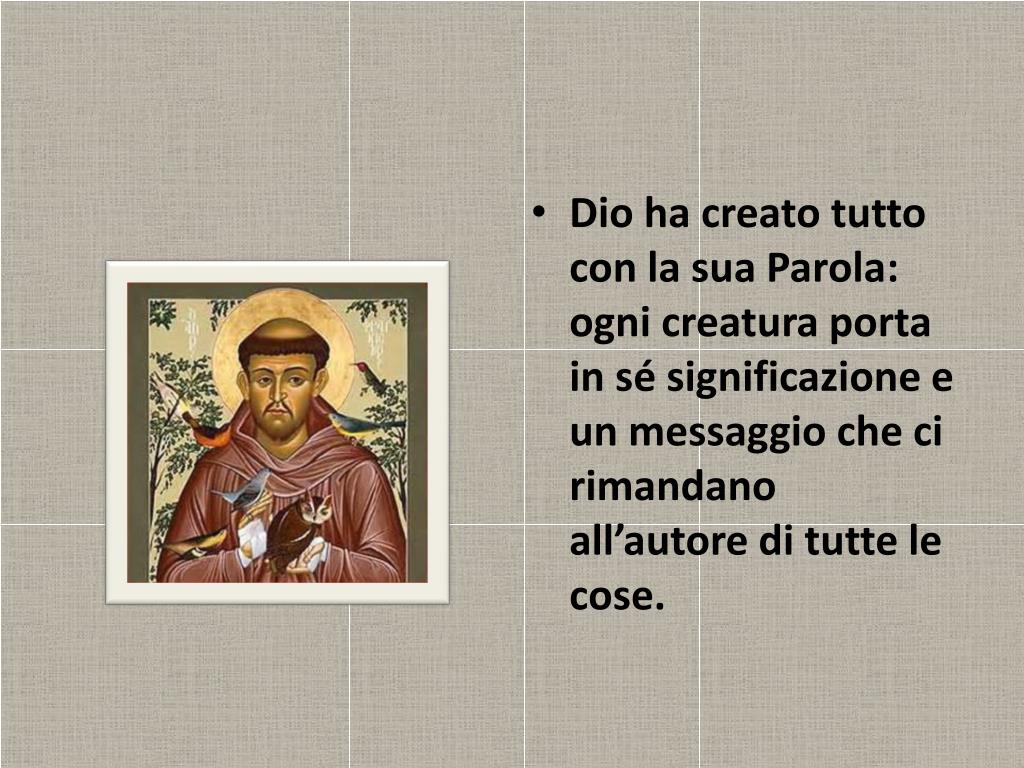 • Dio ha creato tutto con la sua Parola: ogni creatura porta in sé significazione e un messaggio che ci rimandano all’autore di tutte le cose.